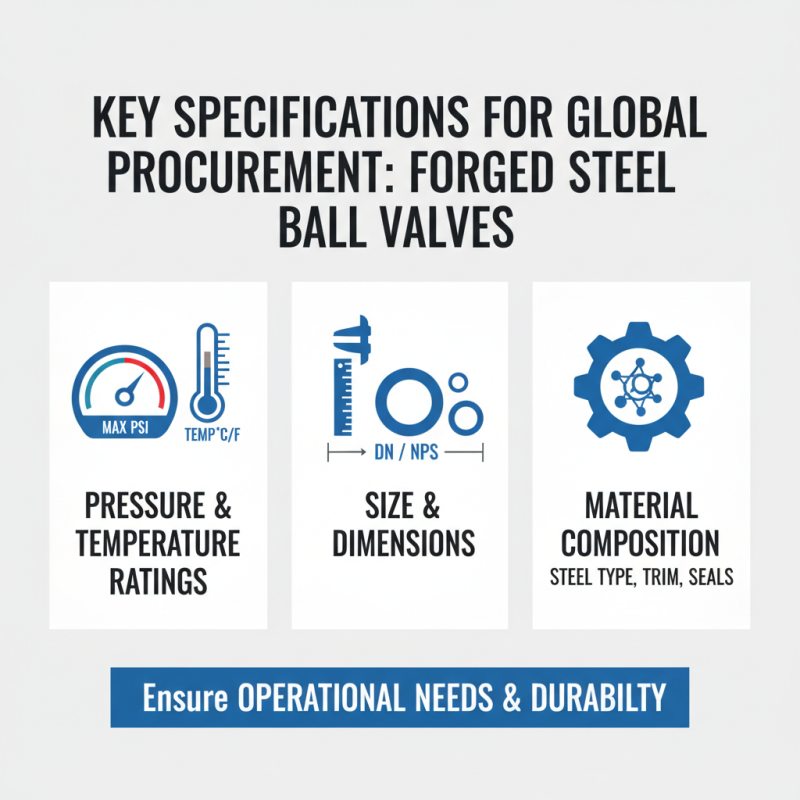 KEY SPECIFICATIONS FOR GLOBAL PROCUREMENT: FORGED STEEL BALL VALVES

MAX PSI

TEMP°C/F

PRESSURE & TEMPERATURE RATINGS

DN / NPS

SIZE & DIMENSIONS

MATERIAL COMPOSITION

STEEL TYPE, TRIM, SEALS

Ensure OPERATIONAL NEEDS & DURABILTY